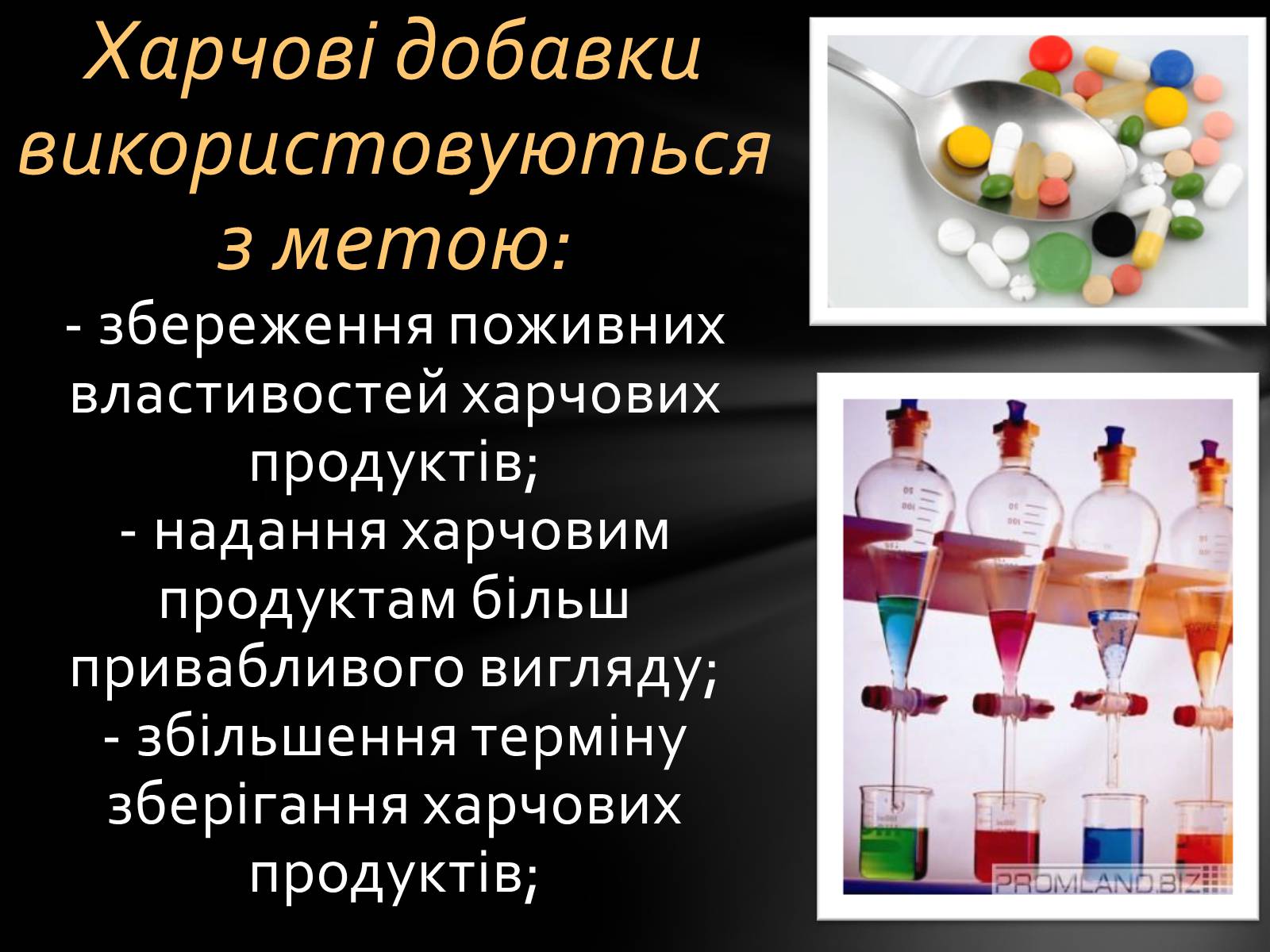 Харчові добавки використовуються з метою:

- збереження поживних властивостей харчових продуктів;
- надання харчовим продуктам більш привабливого вигляду;
- збільшення терміну зберігання харчових продуктів;

PROMLAND.BIZ